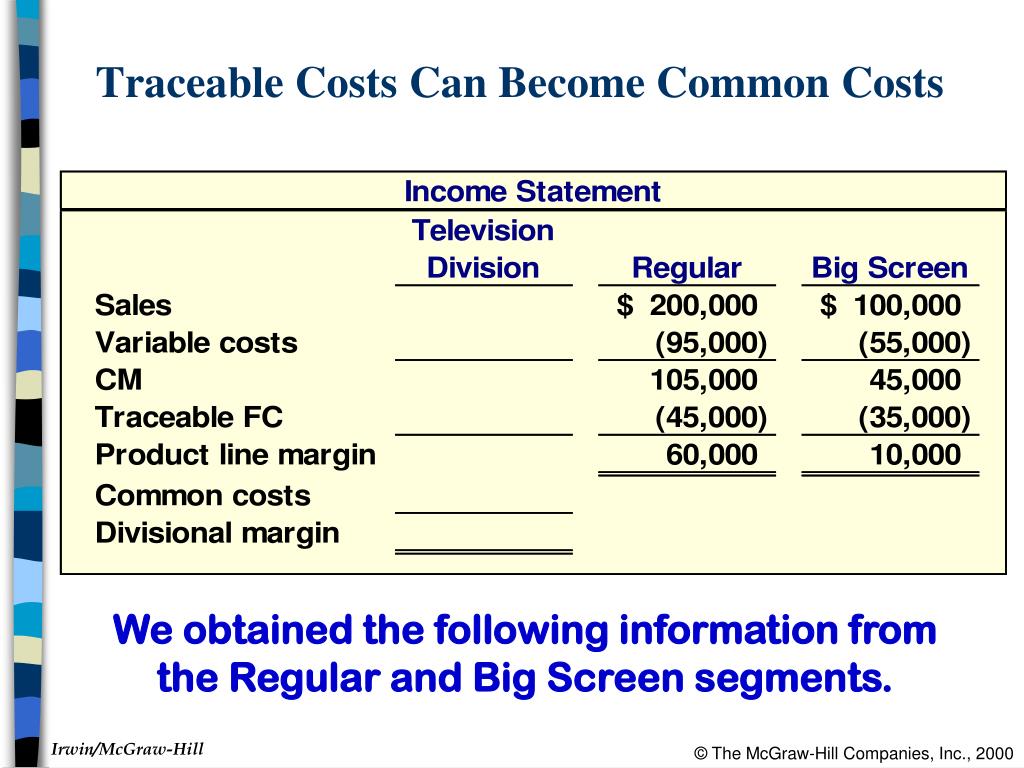 Traceable Costs Can Become Common Costs

Income Statement

| | Television Division | Regular | Big Screen |
|---|---|---|---|
| Sales | | $ 200,000 | $ 100,000 |
| Variable costs | | (95,000) | (55,000) |
| CM | | 105,000 | 45,000 |
| Traceable FC | | (45,000) | (35,000) |
| Product line margin | | 60,000 | 10,000 |
| Common costs | | | |
| Divisional margin | | | |

We obtained the following information from the Regular and Big Screen segments.

Irwin/McGraw-Hill

© The McGraw-Hill Companies, Inc., 2000